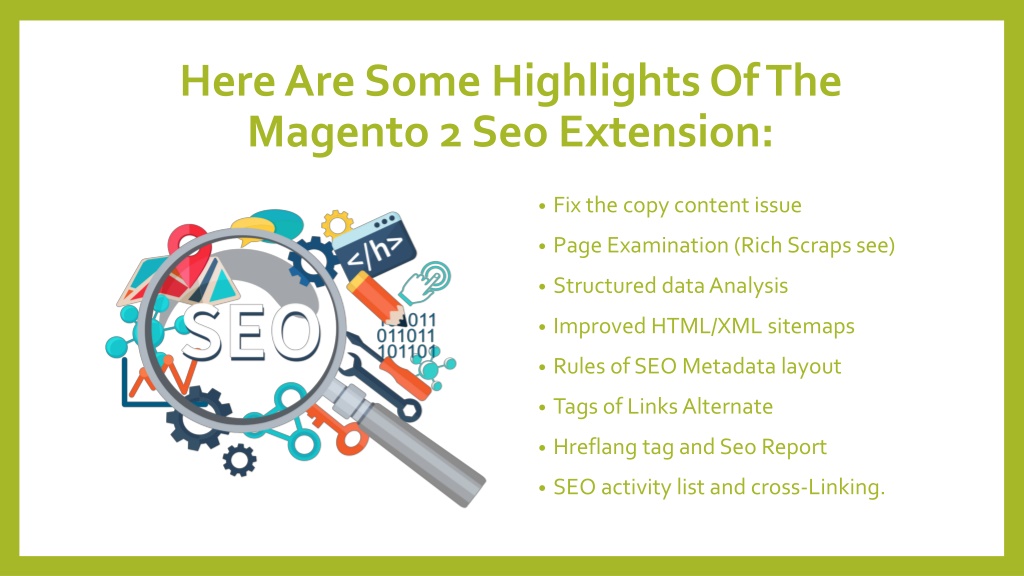 Here Are Some Highlights Of The Magento 2 Seo Extension:

SEO

</h>

011
011011
101101

• Fix the copy content issue
• Page Examination (Rich Scraps see)
• Structured data Analysis
• Improved HTML/XML sitemaps
• Rules of SEO Metadata layout
• Tags of Links Alternate
• Hreflang tag and Seo Report
• SEO activity list and cross-Linking.